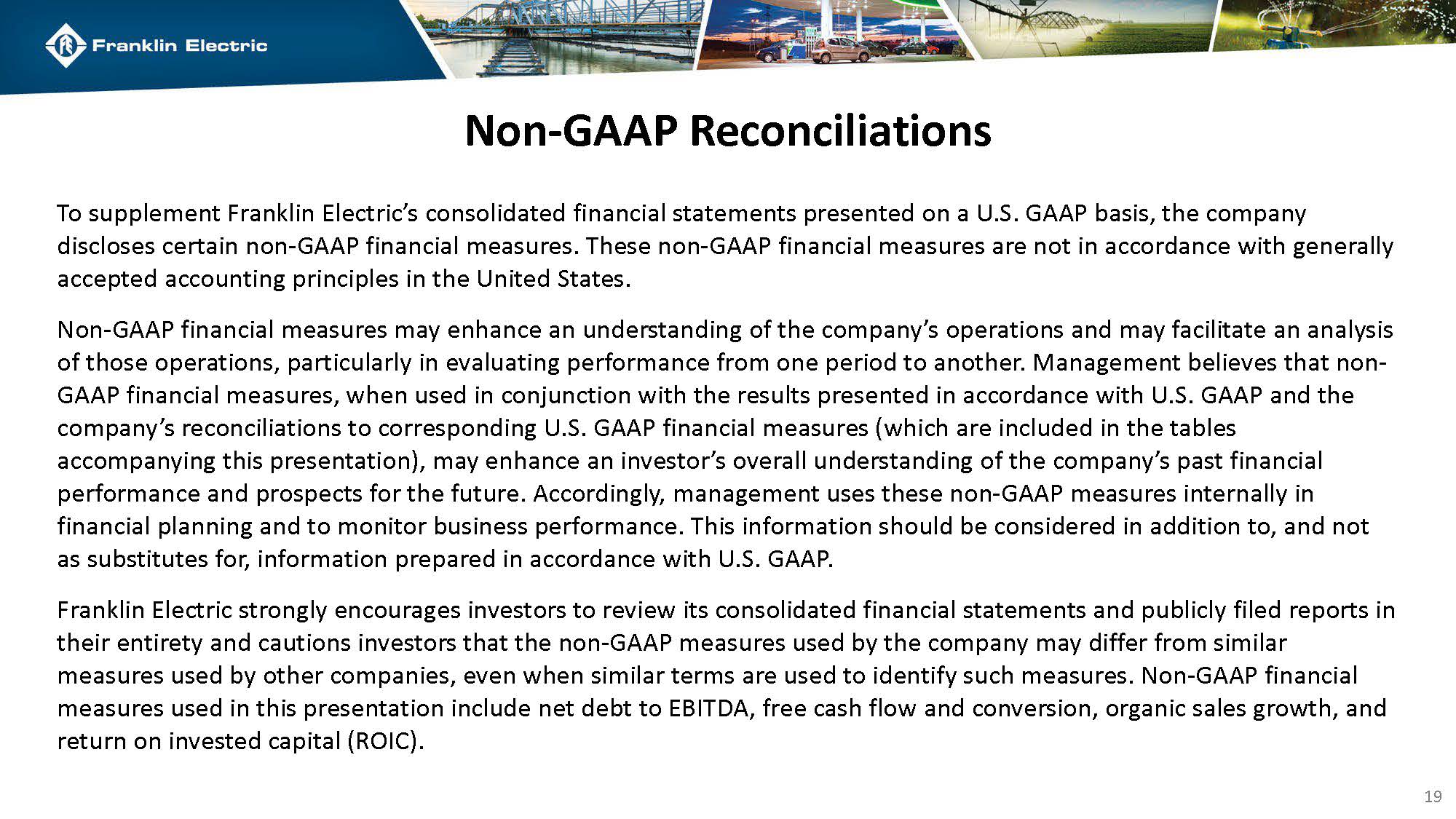 Franklin Electric

Non-GAAP Reconciliations

To supplement Franklin Electric's consolidated financial statements presented on a U.S. GAAP basis, the company discloses certain non-GAAP financial measures. These non-GAAP financial measures are not in accordance with generally accepted accounting principles in the United States.

Non-GAAP financial measures may enhance an understanding of the company's operations and may facilitate an analysis of those operations, particularly in evaluating performance from one period to another. Management believes that non-GAAP financial measures, when used in conjunction with the results presented in accordance with U.S. GAAP and the company's reconciliations to corresponding U.S. GAAP financial measures (which are included in the tables accompanying this presentation), may enhance an investor's overall understanding of the company's past financial performance and prospects for the future. Accordingly, management uses these non-GAAP measures internally in financial planning and to monitor business performance. This information should be considered in addition to, and not as substitutes for, information prepared in accordance with U.S. GAAP.

Franklin Electric strongly encourages investors to review its consolidated financial statements and publicly filed reports in their entirety and cautions investors that the non-GAAP measures used by the company may differ from similar measures used by other companies, even when similar terms are used to identify such measures. Non-GAAP financial measures used in this presentation include net debt to EBITDA, free cash flow and conversion, organic sales growth, and return on invested capital (ROIC).

19